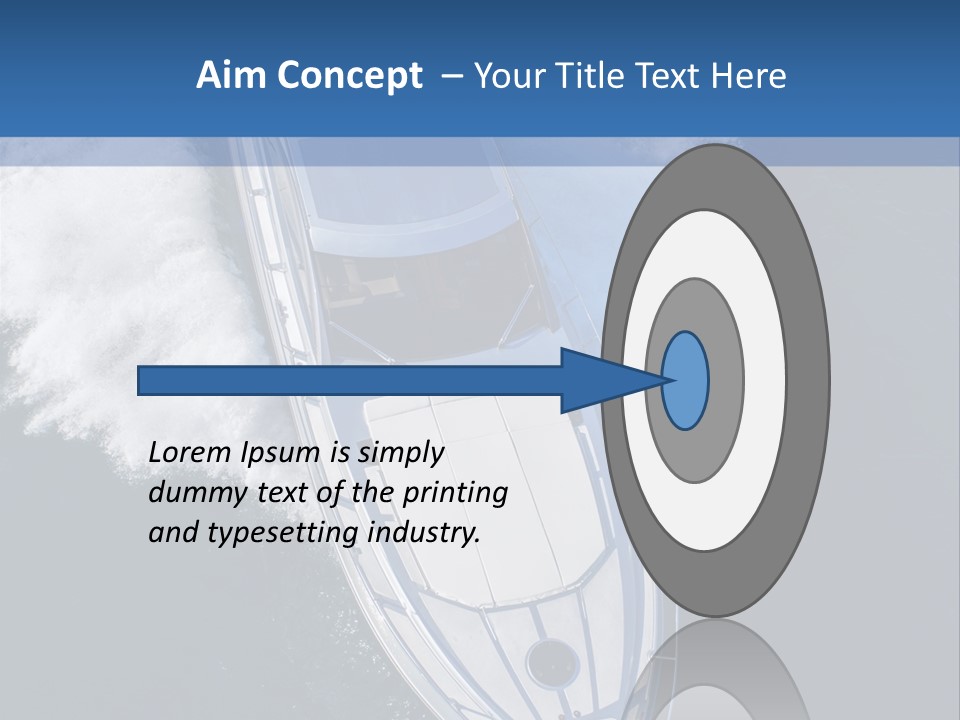 Aim Concept – Your Title Text Here

Lorem Ipsum is simply dummy text of the printing and typesetting industry.